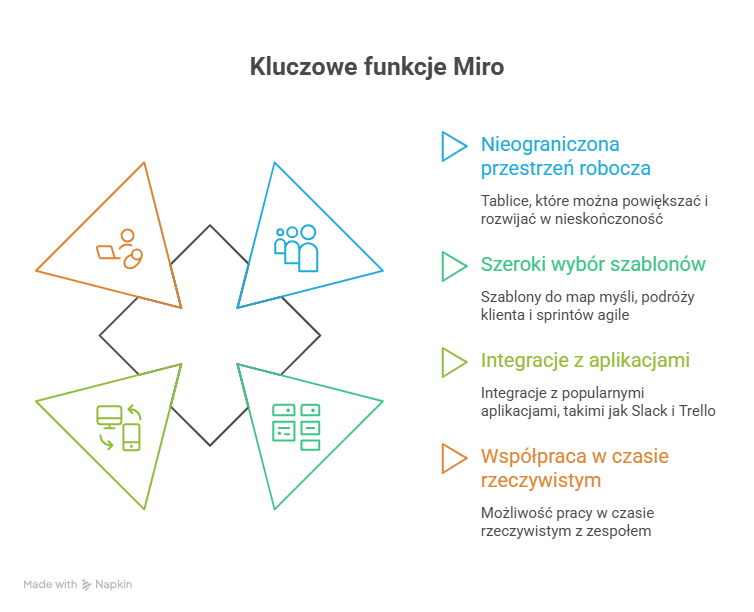 Kluczowe funkcje Miro

Nieograniczona przestrzeń robocza

Tablice, które można powiększać i rozwijać w nieskończoność

Szeroki wybór szablonów

Szablony do map myśli, podróży klienta i sprintów agile

Integracje z aplikacjami

Integracje z popularnymi aplikacjami, takimi jak Slack i Trello

Współpraca w czasie rzeczywistym

Możliwość pracy w czasie rzeczywistym z zespołem

Made with Napkin